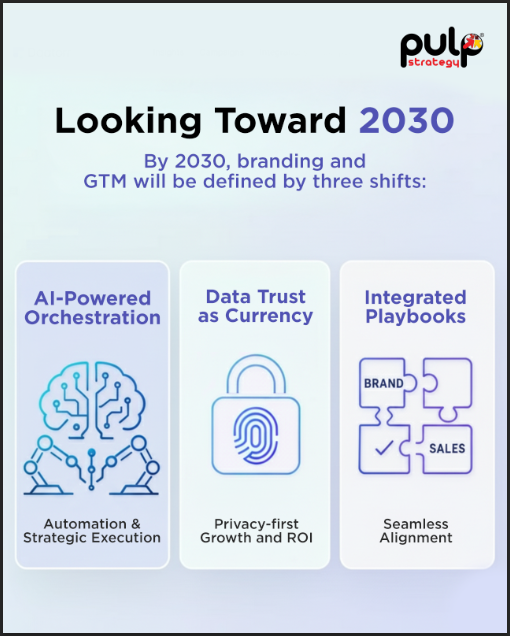 pulp strategy

Looking Toward 2030

By 2030, branding and GTM will be defined by three shifts:

AI-Powered Orchestration

Automation & Strategic Execution

Data Trust as Currency

Privacy-first Growth and ROI

Integrated Playbooks

BRAND

SALES

Seamless Alignment